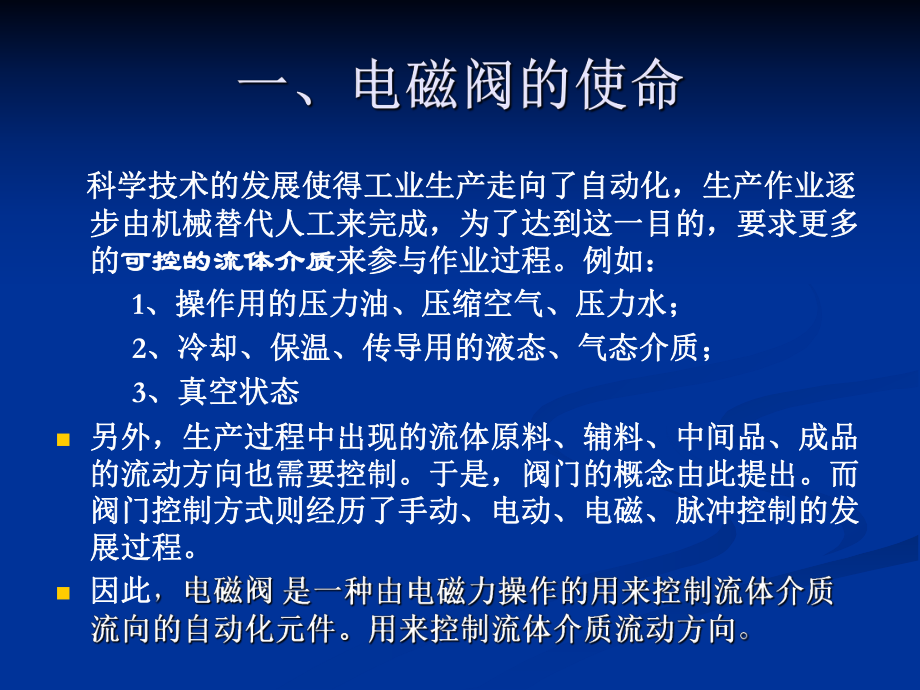 一、电磁阀的使命

科学技术的发展使得工业生产走向了自动化，生产作业逐步由机械替代人工来完成，为了达到这一目的，要求更多的可控的流体介质来参与作业过程。例如：

1、操作用的压力油、压缩空气、压力水；

2、冷却、保温、传导用的液态、气态介质；

3、真空状态

另外，生产过程中出现的流体原料、辅料、中间品、成品的流动方向也需要控制。于是，阀门的概念由此提出。而阀门控制方式则经历了手动、电动、电磁、脉冲控制的发展过程。

因此，电磁阀 是一种由电磁力操作的用来控制流体介质流向的自动化元件。用来控制流体介质流动方向。